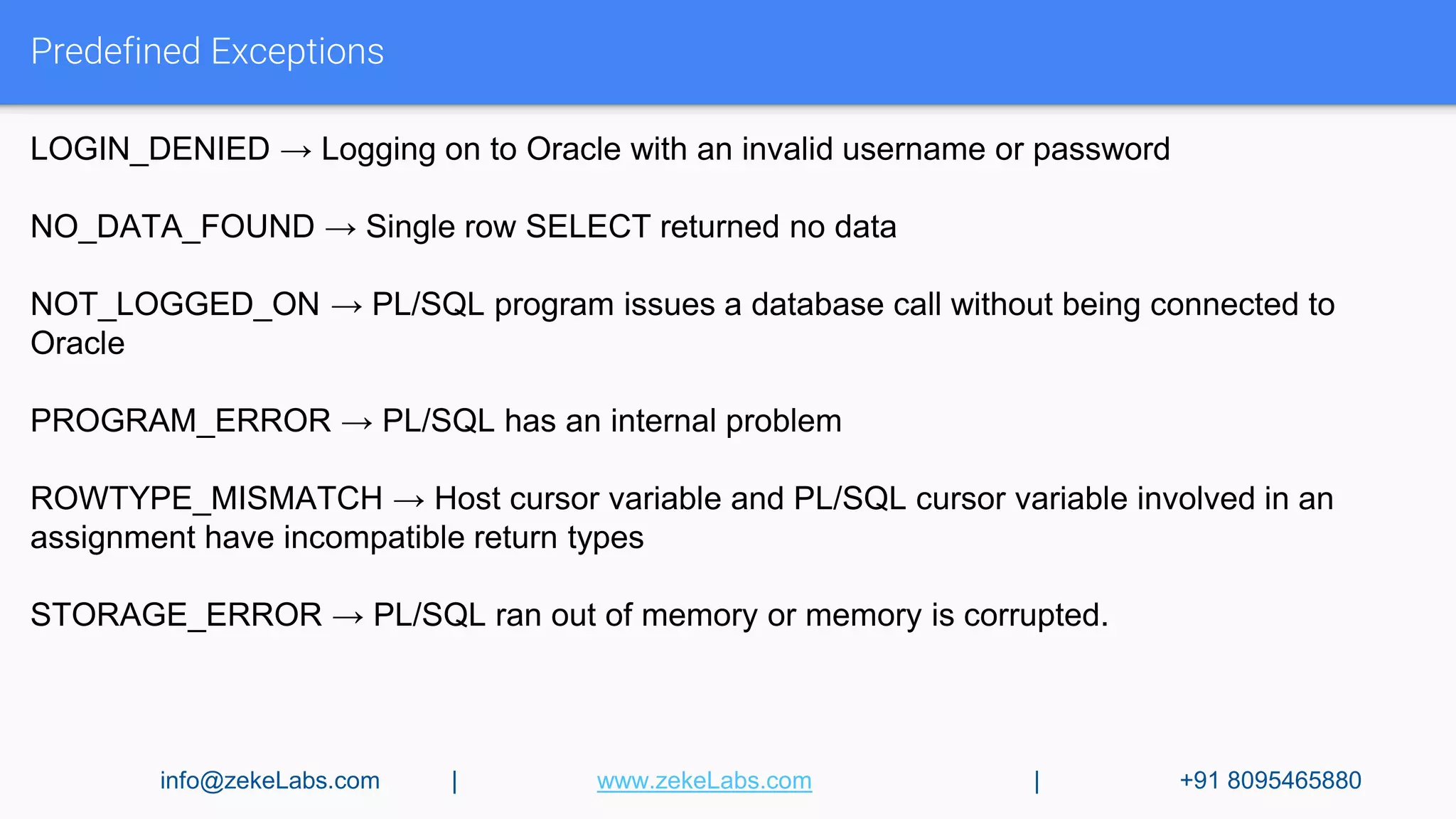 Predefined Exceptions

LOGIN_DENIED → Logging on to Oracle with an invalid username or password

NO_DATA_FOUND → Single row SELECT returned no data

NOT_LOGGED_ON → PL/SQL program issues a database call without being connected to Oracle

PROGRAM_ERROR → PL/SQL has an internal problem

ROWTYPE_MISMATCH → Host cursor variable and PL/SQL cursor variable involved in an assignment have incompatible return types

STORAGE_ERROR → PL/SQL ran out of memory or memory is corrupted.

info@zekeLabs.com | www.zekeLabs.com | +91 8095465880